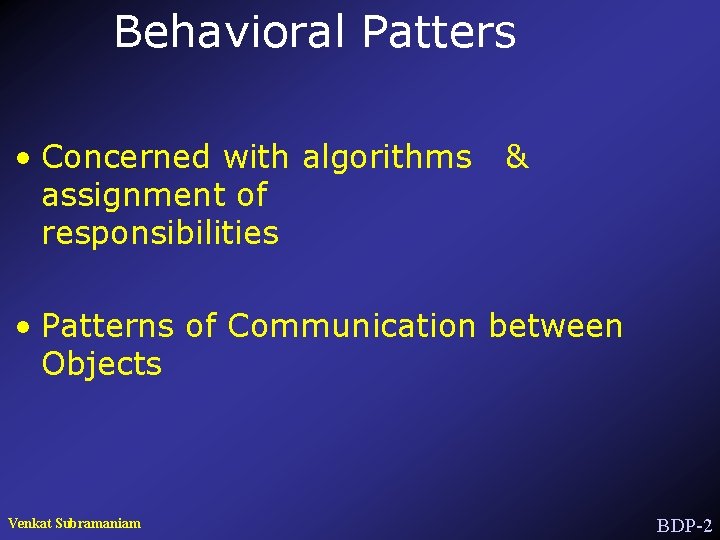 Behavioral Patters

• Concerned with algorithms & assignment of responsibilities

• Patterns of Communication between Objects

Venkat Subramaniam

BDP-2